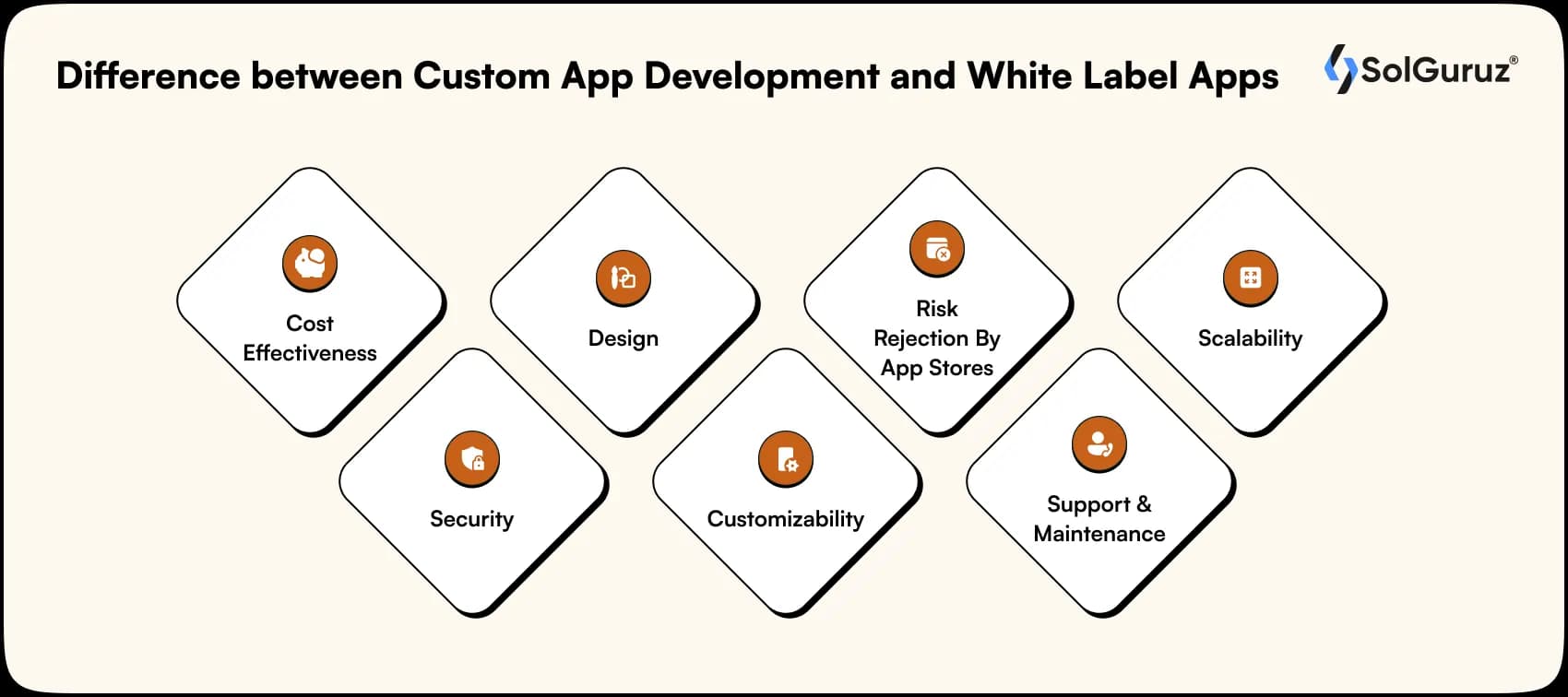 Difference between Custom App Development and White Label Apps

SolGuruz®

Cost Effectiveness

Design

Risk Rejection By App Stores

Scalability

Security

Customizability

Support & Maintenance